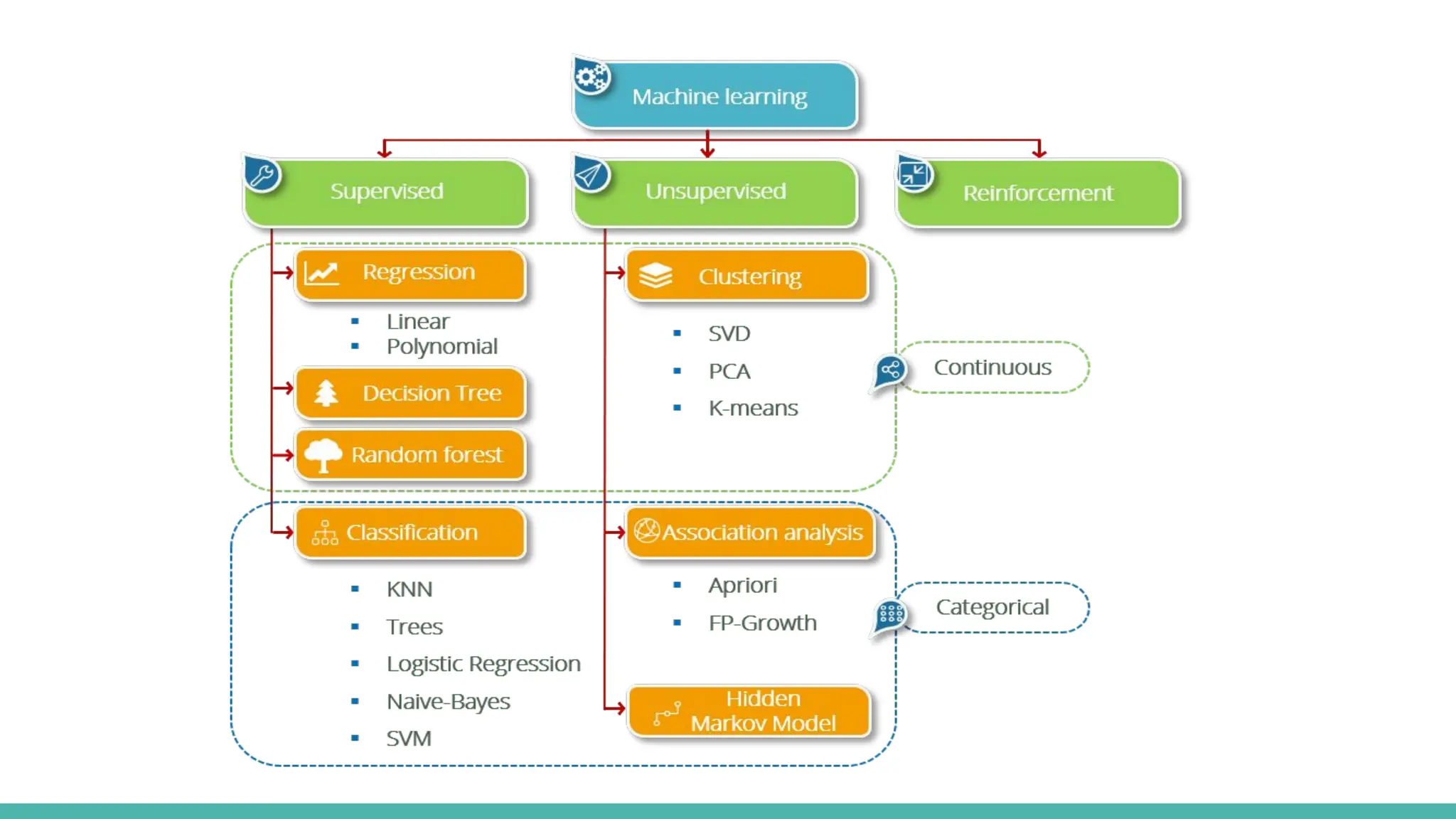 Machine learning

Supervised

Unsupervised

Reinforcement

Regression

- Linear
- Polynomial

Decision Tree

Random forest

Clustering

- SVD
- PCA
- K-means

Continuous

Classification

- KNN
- Trees
- Logistic Regression
- Naive-Bayes
- SVM

Association analysis

- Apriori
- FP-Growth

Hidden Markov Model

Categorical